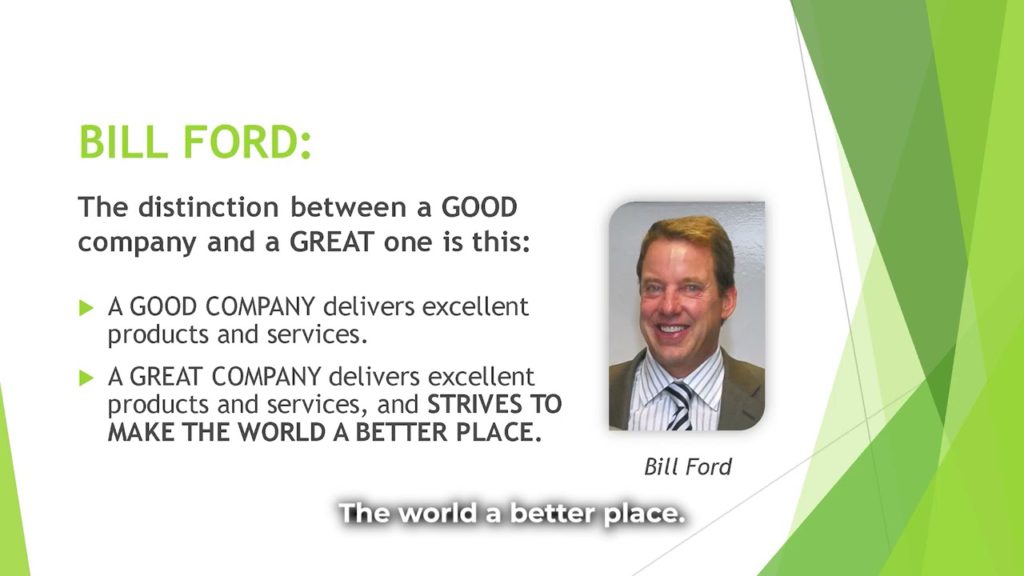 BILL FORD:

The distinction between a GOOD company and a GREAT one is this:

A GOOD COMPANY delivers excellent products and services.

A GREAT COMPANY delivers excellent products and services, and STRIVES TO MAKE THE WORLD A BETTER PLACE.

Bill Ford

The world a better place.